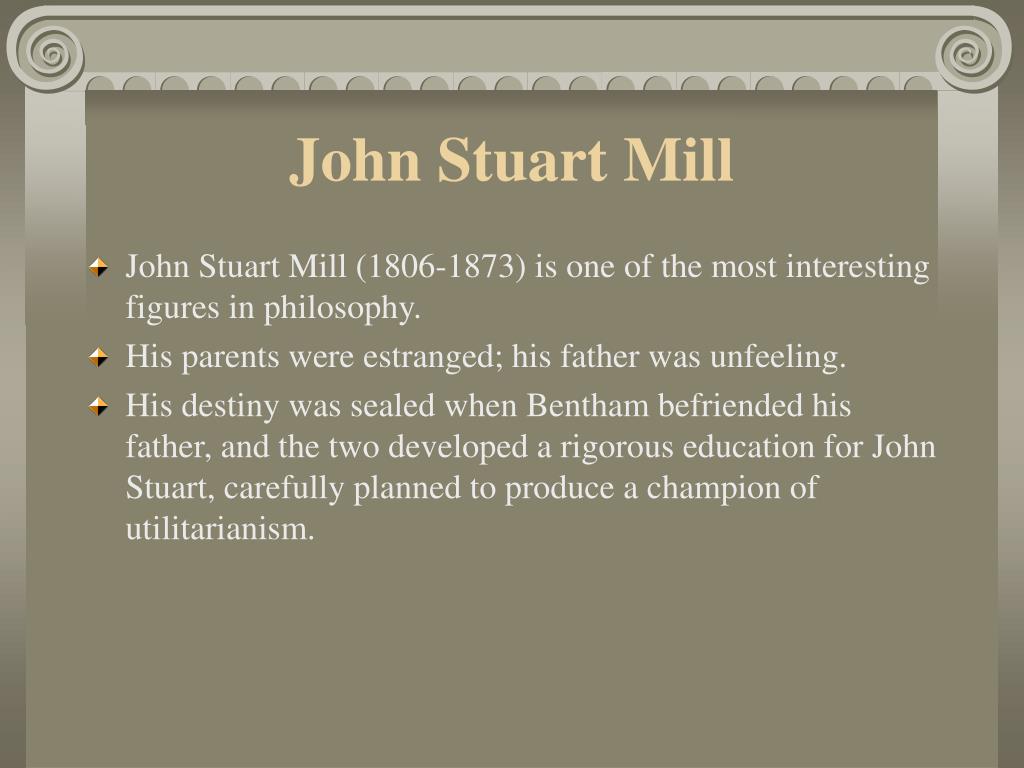 John Stuart Mill

John Stuart Mill (1806-1873) is one of the most interesting figures in philosophy.

His parents were estranged; his father was unfeeling.

His destiny was sealed when Bentham befriended his father, and the two developed a rigorous education for John Stuart, carefully planned to produce a champion of utilitarianism.